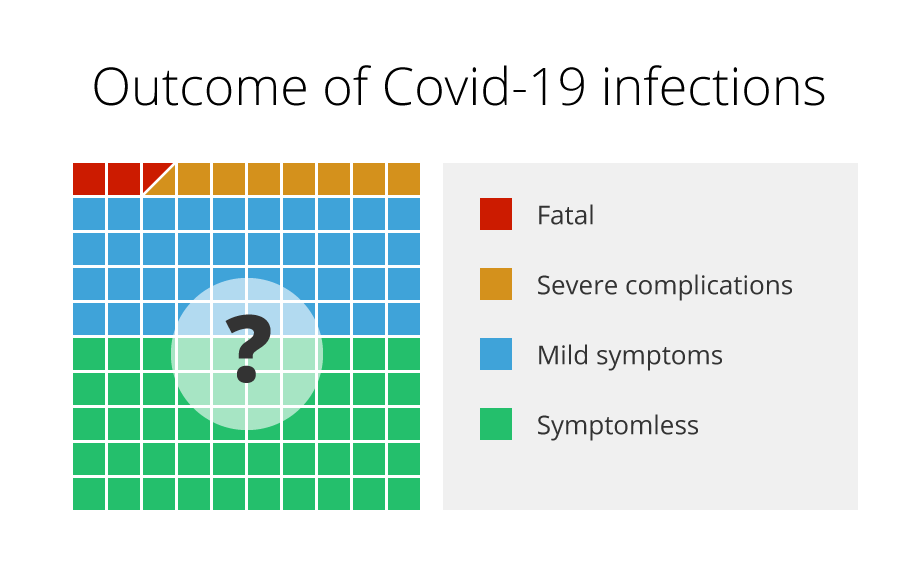 Outcome of Covid-19 infections

?

Fatal

Severe complications

Mild symptoms

Symptomless